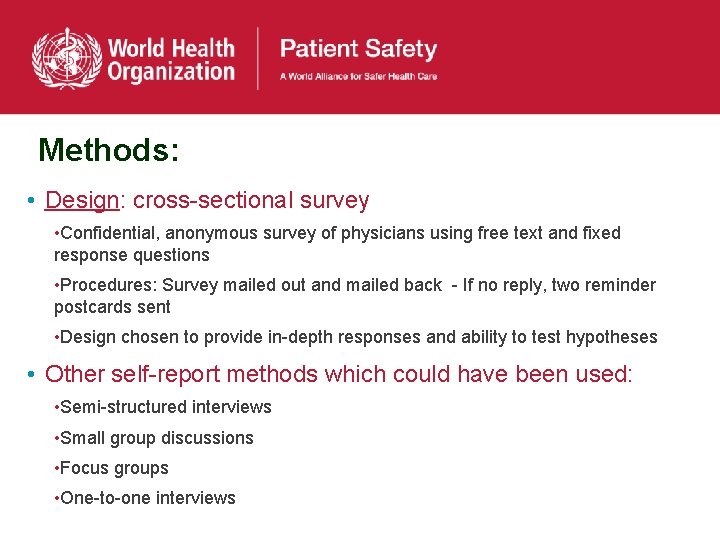 World Health Organization

Patient Safety
A World Alliance for Safer Health Care

Methods:

• Design: cross-sectional survey

•Confidential, anonymous survey of physicians using free text and fixed response questions

•Procedures: Survey mailed out and mailed back - If no reply, two reminder postcards sent

•Design chosen to provide in-depth responses and ability to test hypotheses

• Other self-report methods which could have been used:

•Semi-structured interviews

•Small group discussions

•Focus groups

•One-to-one interviews